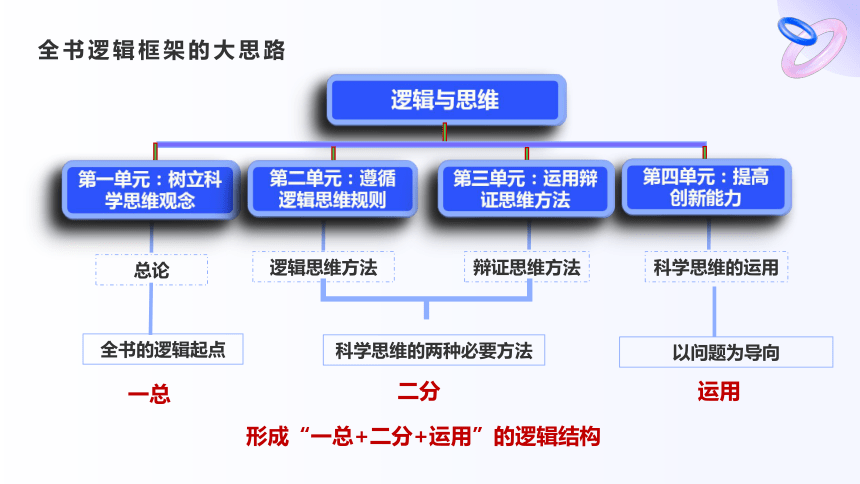 全书逻辑框架的大思路

逻辑与思维

第一单元：树立科学思维观念

第二单元：遵循逻辑思维规则

第三单元：运用辩证思维方法

第四单元：提高创新能力

总论

逻辑思维方法

辩证思维方法

科学思维的运用

全书的逻辑起点

科学思维的两种必要方法

以问题为导向

一总

二分

运用

形成“一总+二分+运用”的逻辑结构